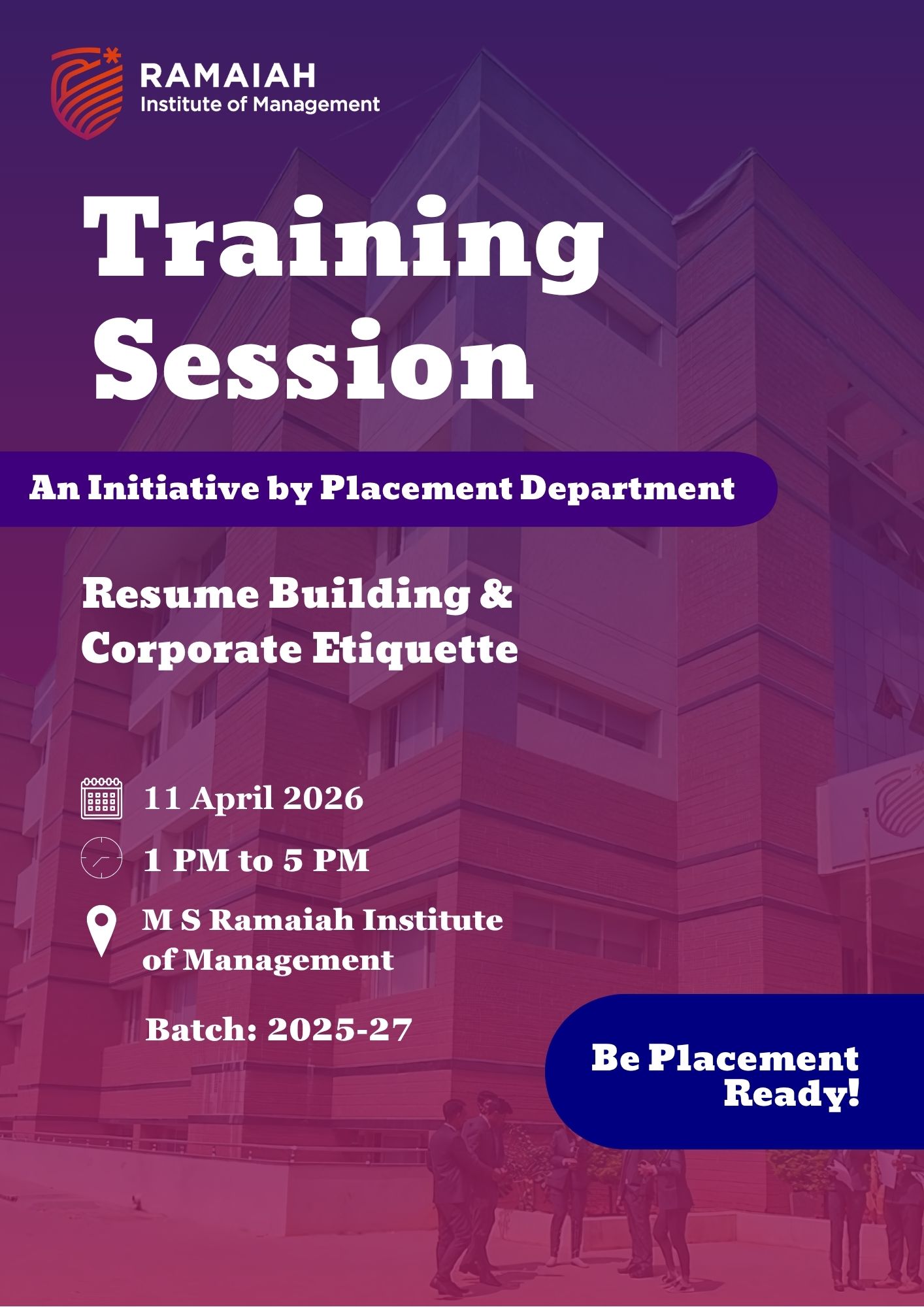 RAMAIAH
Institute of Management

Training Session

An Initiative by Placement Department

Resume Building & Corporate Etiquette

11 April 2026

1 PM to 5 PM

M S Ramaiah Institute of Management

Batch: 2025-27

Be Placement Ready!